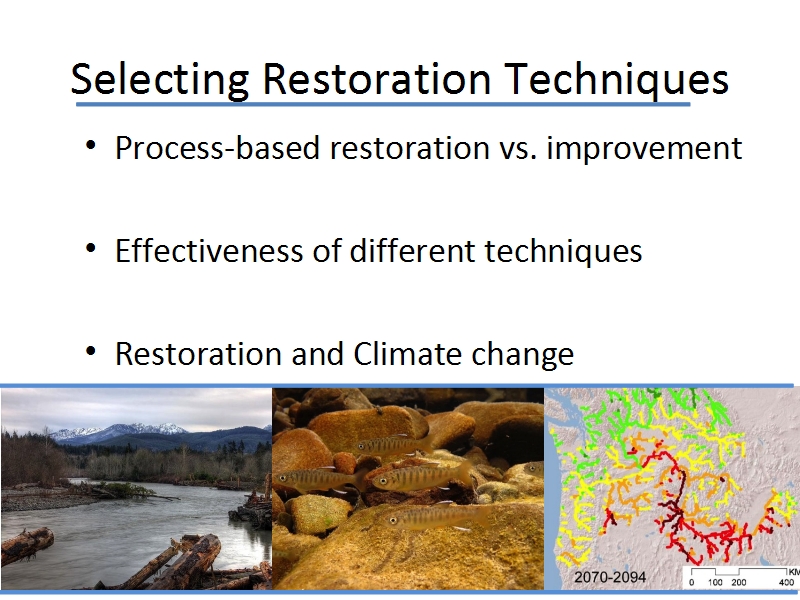 Selecting Restoration Techniques

• Process-based restoration vs. improvement

• Effectiveness of different techniques

• Restoration and Climate change

2070-2094

KM
0 100 200 400